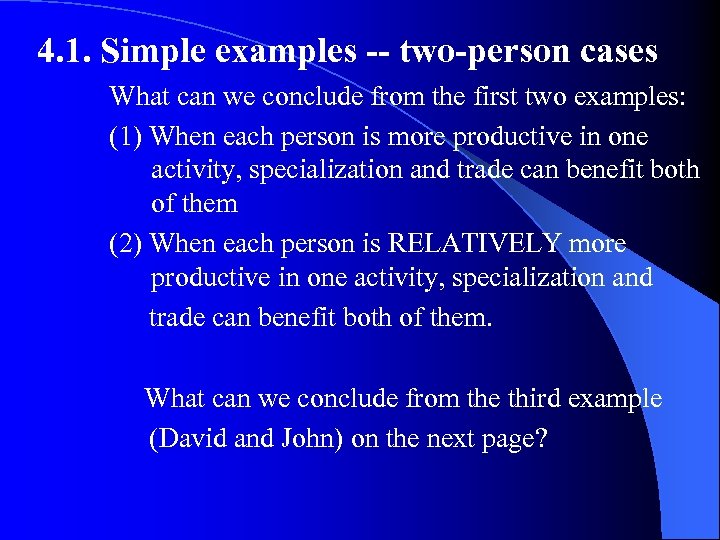 4.1. Simple examples -- two-person cases

What can we conclude from the first two examples:

(1) When each person is more productive in one activity, specialization and trade can benefit both of them

(2) When each person is RELATIVELY more productive in one activity, specialization and trade can benefit both of them.

What can we conclude from the third example (David and John) on the next page?